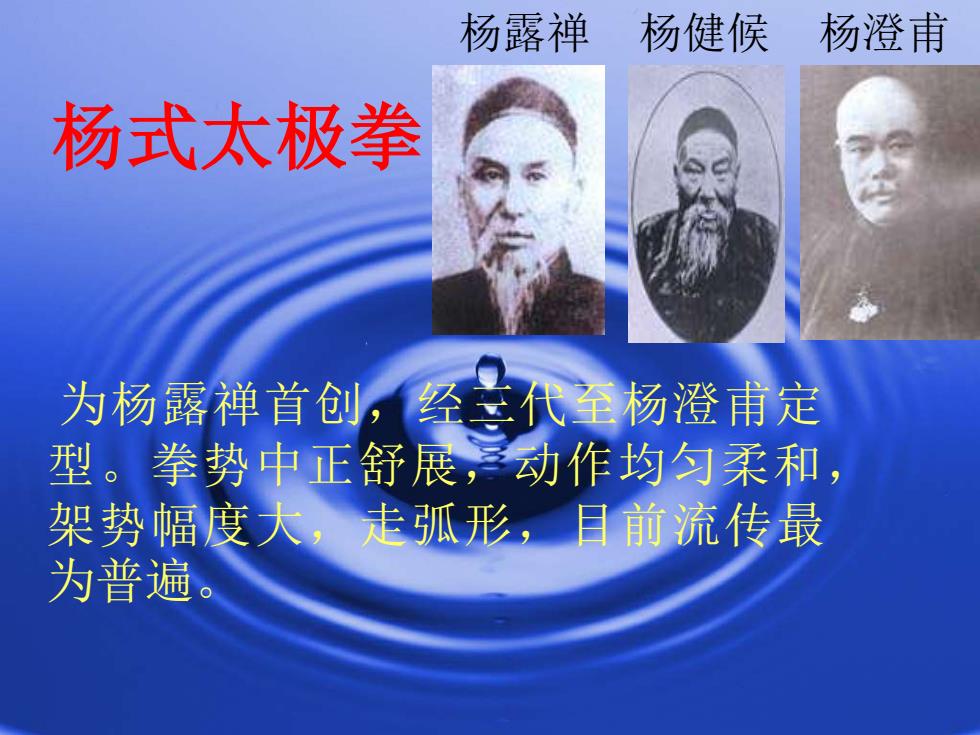 杨露禅　杨健候　杨澄甫

杨式太极拳

为杨露禅首创，经三代至杨澄甫定型。拳势中正舒展，动作均匀柔和，架势幅度大，走弧形，目前流传最为普遍。